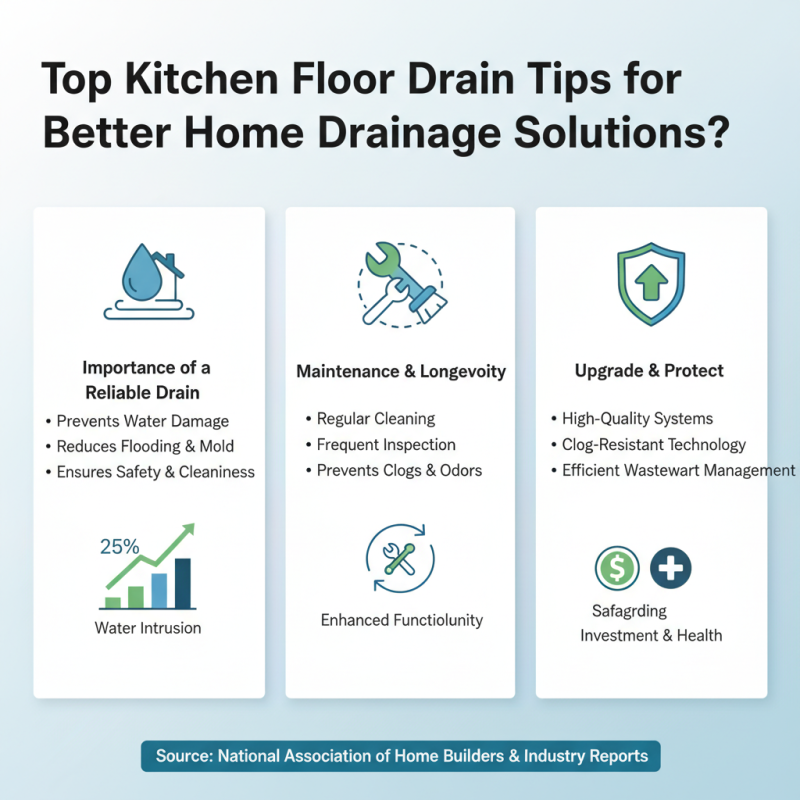 Top Kitchen Floor Drain Tips for Better Home Drainage Solutions?

Importance of a Reliable Drain

• Prevents Water Damage
• Reduces Flooding & Mold
• Ensures Safety & Cleaniness

25%

Water Intrusion

Maintenance & Longevoity

• Regular Cleaning
• Frequent Inspection
• Prevents Clogs & Odors

Enhanced Functiolunity

Upgrade & Protect

• High-Quality Systems
• Clog-Resistant Technology
• Efficient Wastewart Management

Safagrding Investment & Health

Source: National Association of Home Builders & Industry Reports